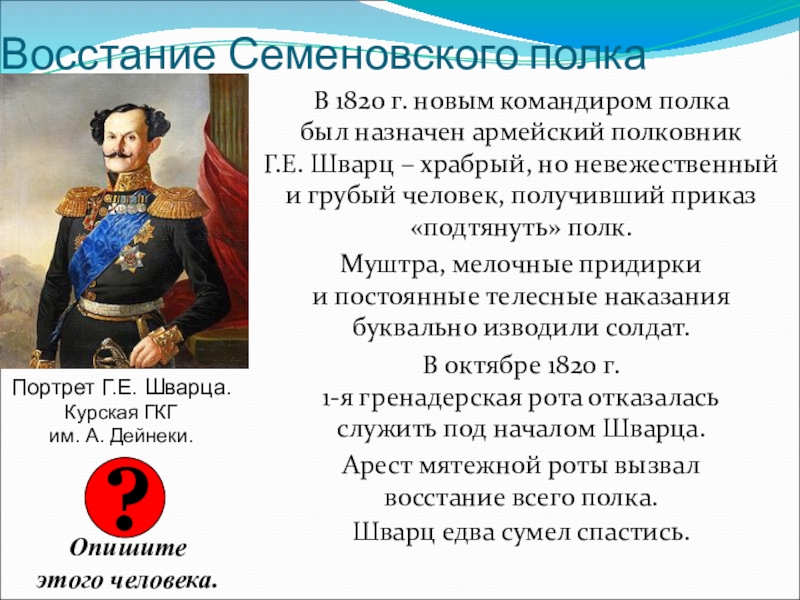 Восстание Семеновского полка

В 1820 г. новым командиром полка был назначен армейский полковник Г.Е. Шварц – храбрый, но невежественный и грубый человек, получивший приказ «подтянуть» полк.

Муштра, мелочные придирки и постоянные телесные наказания буквально изводили солдат.

В октябре 1820 г. 1-я гренадерская рота отказалась служить под началом Шварца.

Арест мятежной роты вызвал восстание всего полка. Шварц едва сумел спастись.

Портрет Г.Е. Шварца. Курская ГКГ им. А. Дейнеки.

?

Опишите этого человека.